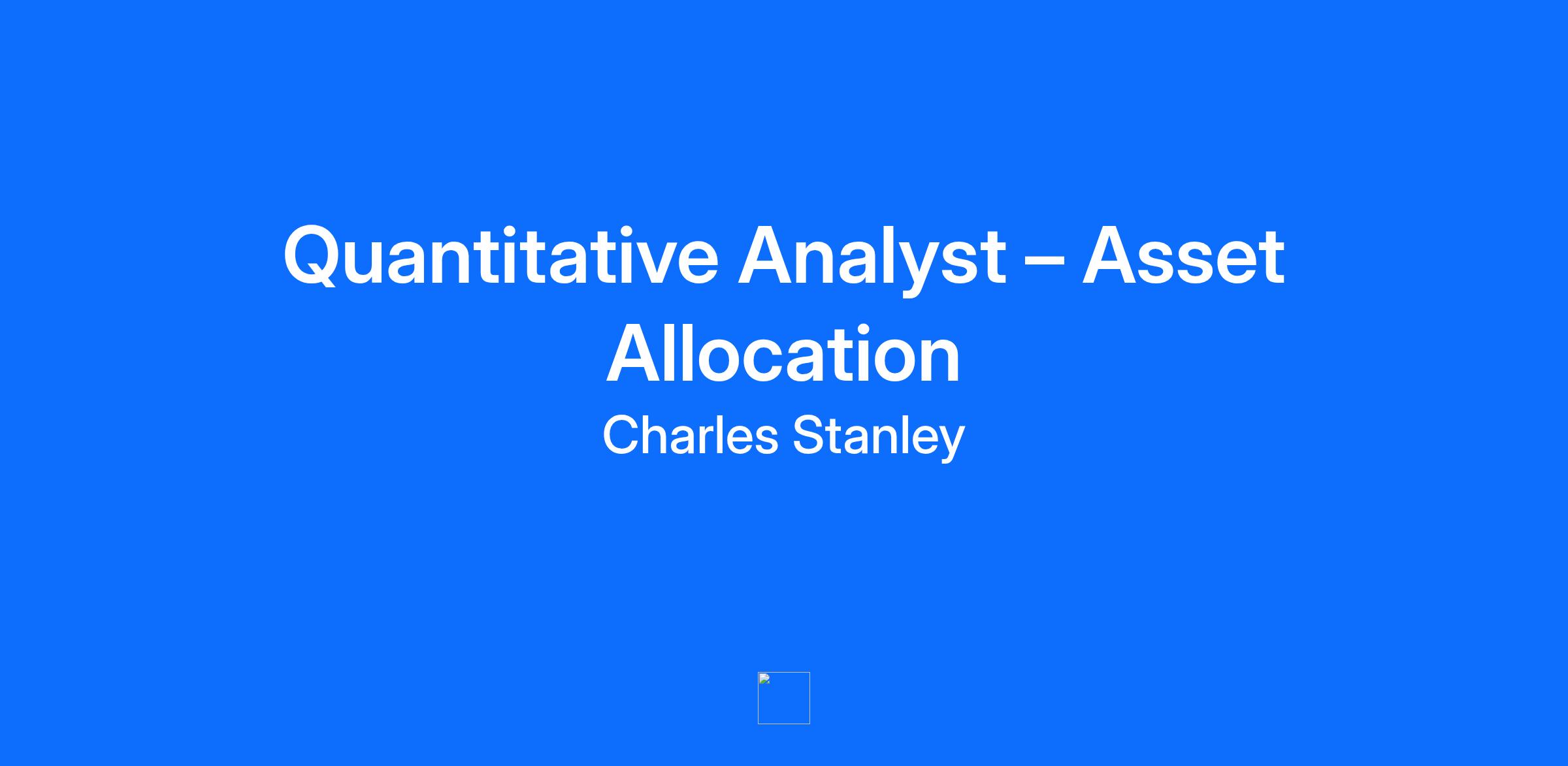 Quantitative Analyst – Asset Allocation

Charles Stanley